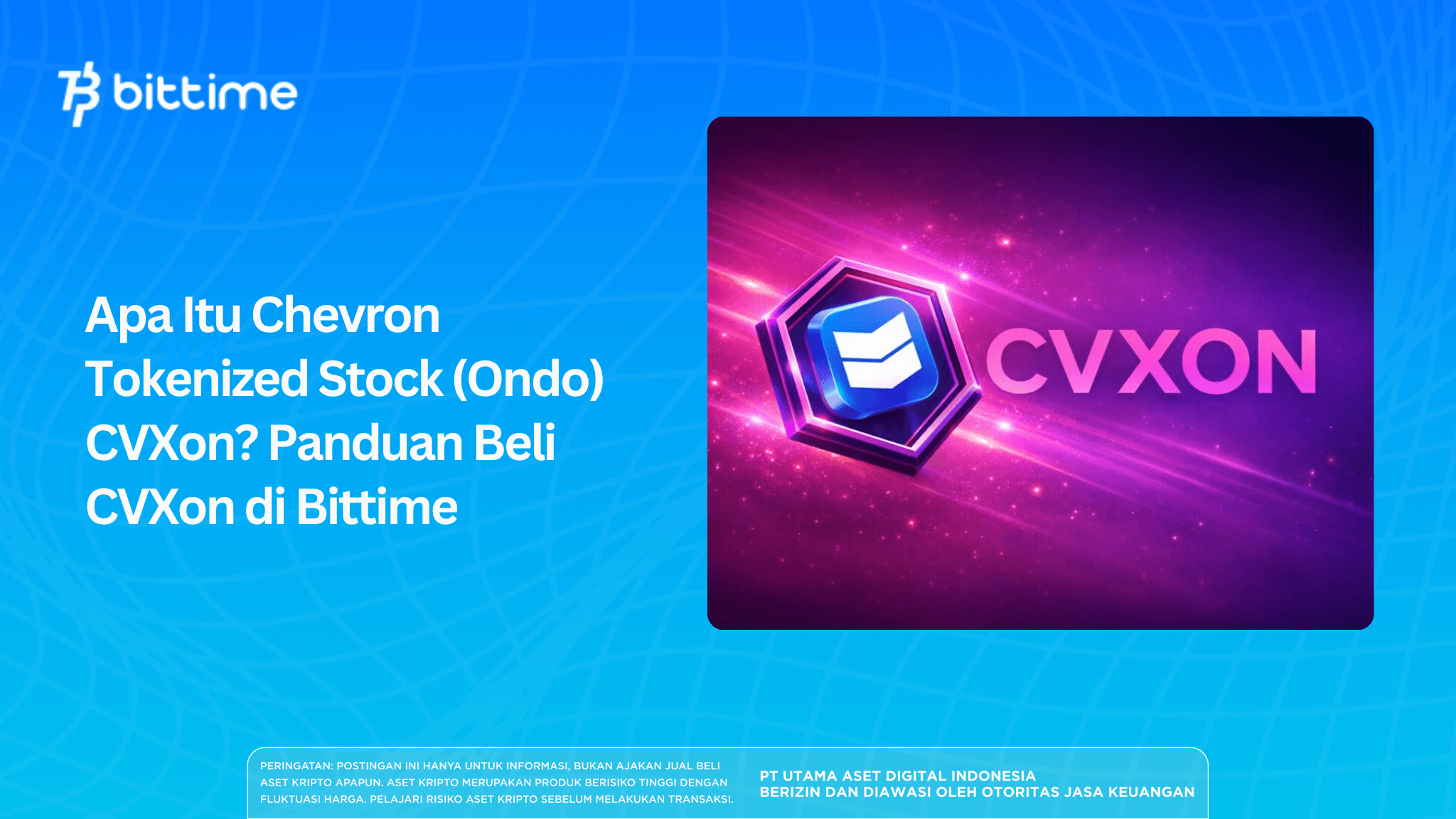 bittime

Apa Itu Chevron Tokenized Stock (Ondo) CVXon? Panduan Beli CVXon di Bittime

CVXON

PERINGATAN: POSTINGAN INI HANYA UNTUK INFORMASI, BUKAN AJAKAN JUAL BELI ASET KRIPTO APAPUN. ASET KRIPTO MERUPAKAN PRODUK BERISIKO TINGGI DENGAN FLUKTUASI HARGA. PELAJARI RISIKO ASET KRIPTO SEBELUM MELAKUKAN TRANSAKSI.

PT UTAMA ASET DIGITAL INDONESIA
BERIZIN DAN DIAWASI OLEH OTORITAS JASA KEUANGAN